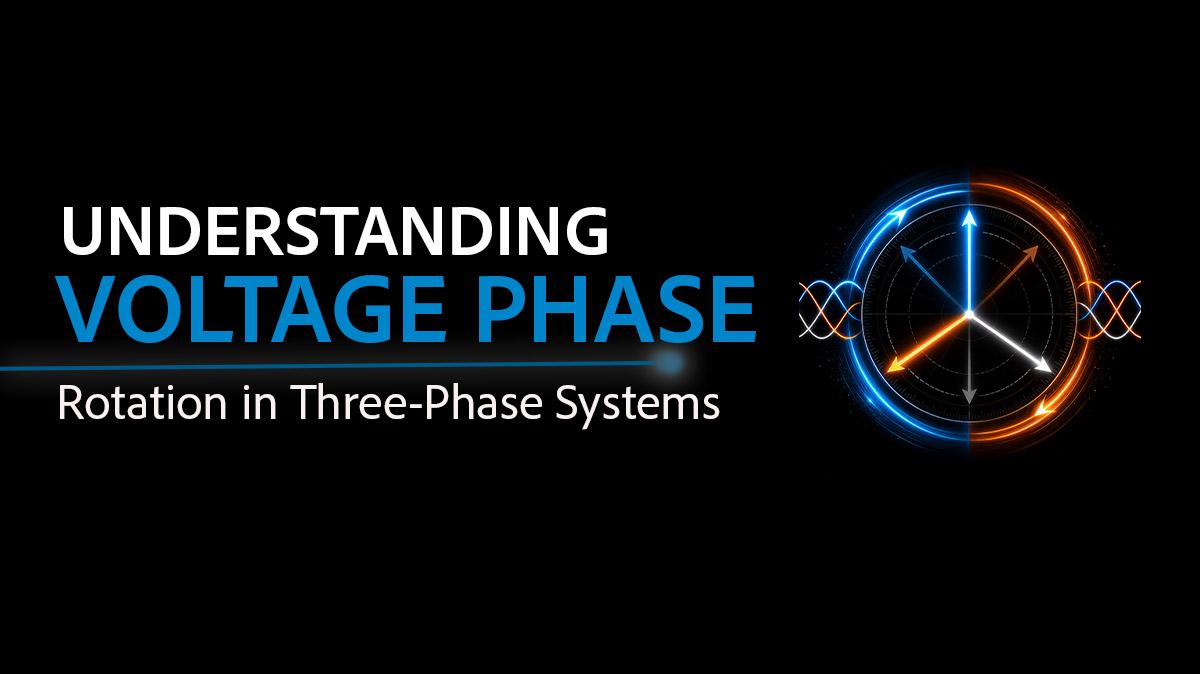 UNDERSTANDING
VOLTAGE PHASE
Rotation in Three-Phase Systems